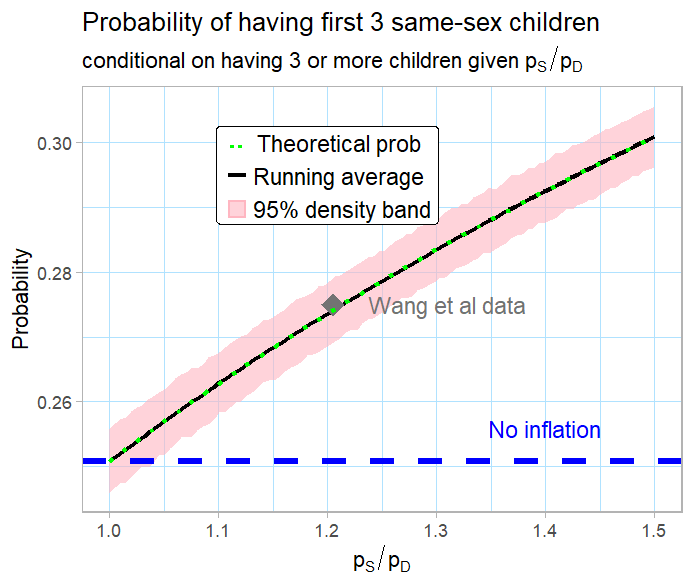 Probability of having first 3 same-sex children
conditional on having 3 or more children given $p_S/p_D$

Theoretical prob
Running average
95% density band

Wang et al data

No inflation

Probability

0.30
0.28
0.26

1.0
1.1
1.2
1.3
1.4
1.5

$p_S/p_D$